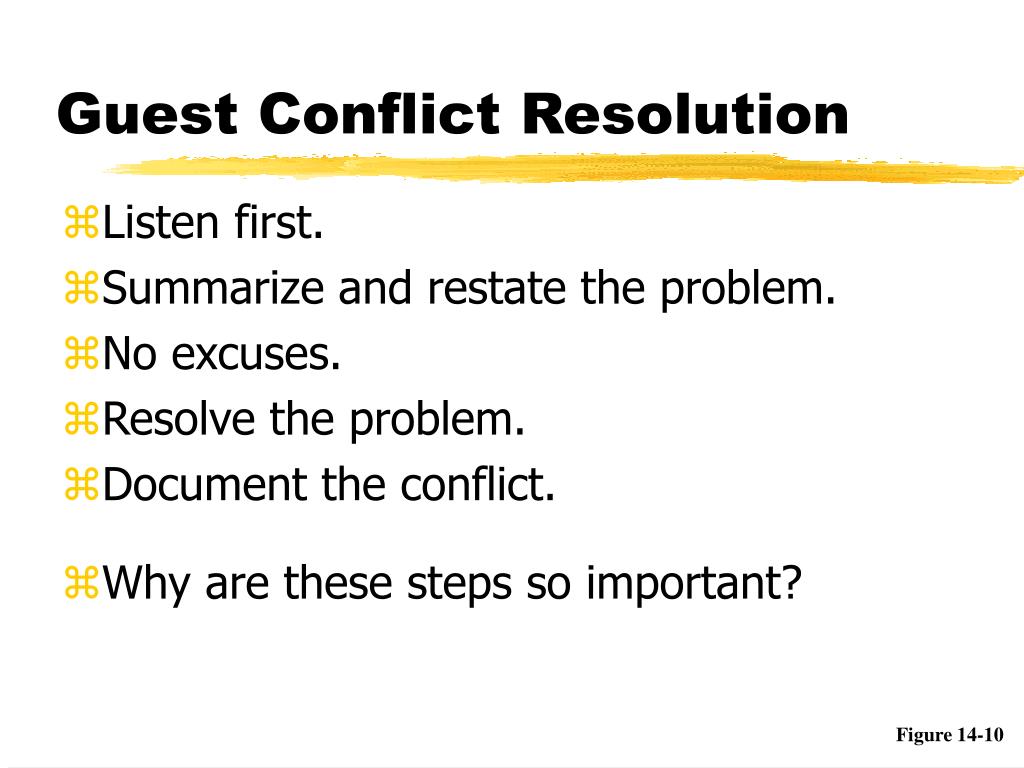 Guest Conflict Resolution

⌘Listen first.
⌘Summarize and restate the problem.
⌘No excuses.
⌘Resolve the problem.
⌘Document the conflict.

⌘Why are these steps so important?

Figure 14-10